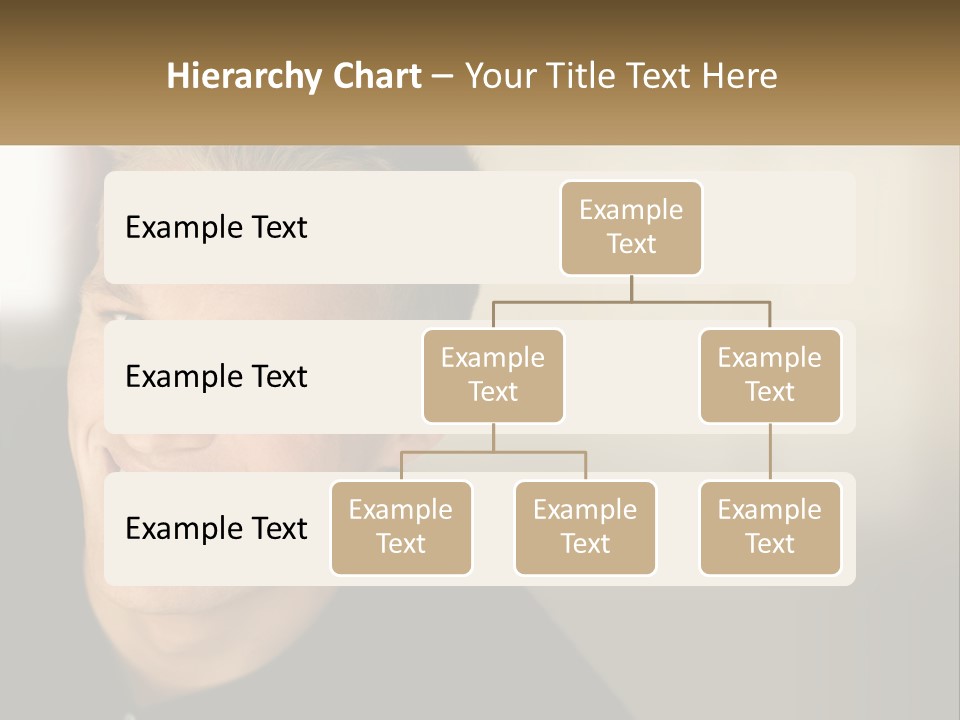 Hierarchy Chart – Your Title Text Here

Example Text

Example Text

Example Text

Example Text

Example Text

Example Text

Example Text

Example Text

Example Text